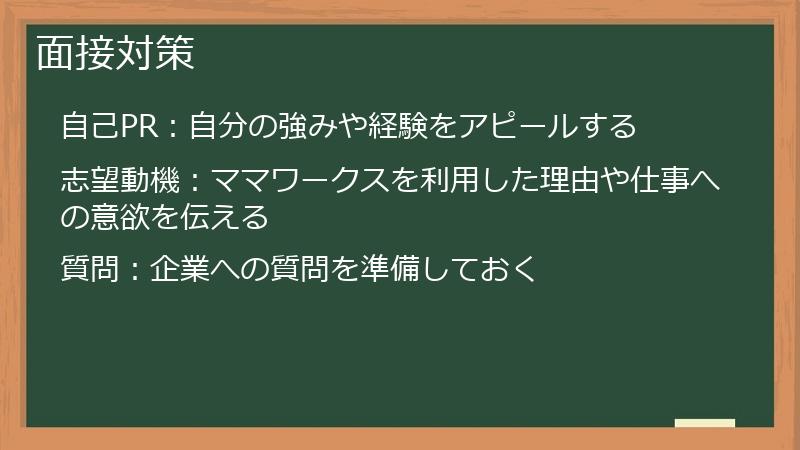 面接対策

自己PR：自分の強みや経験をアピールする

志望動機：ママワークスを利用した理由や仕事への意欲を伝える

質問：企業への質問を準備しておく